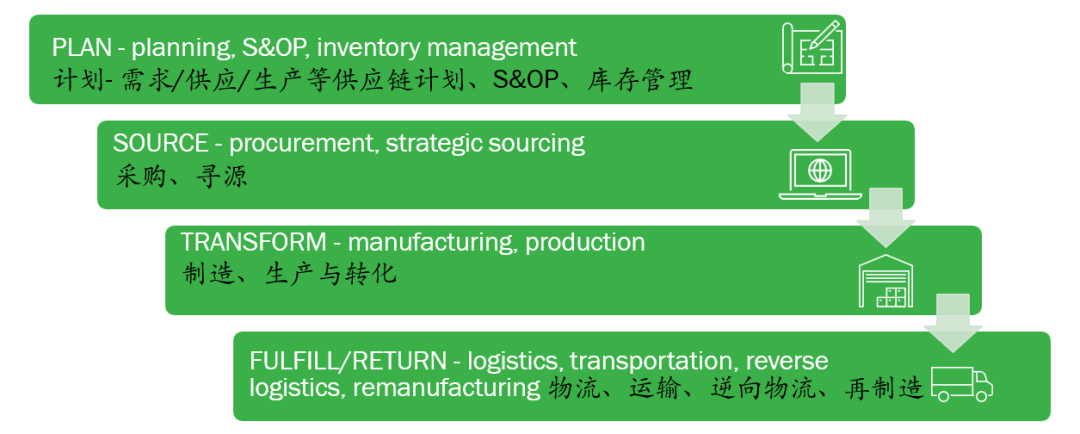 PLAN - planning, S&OP, inventory management
计划- 需求/供应/生产等供应链计划、S&OP、库存管理

SOURCE - procurement, strategic sourcing
采购、寻源

TRANSFORM - manufacturing, production
制造、生产与转化

FULFILL/RETURN - logistics, transportation, reverse logistics, remanufacturing 物流、运输、逆向物流、再制造